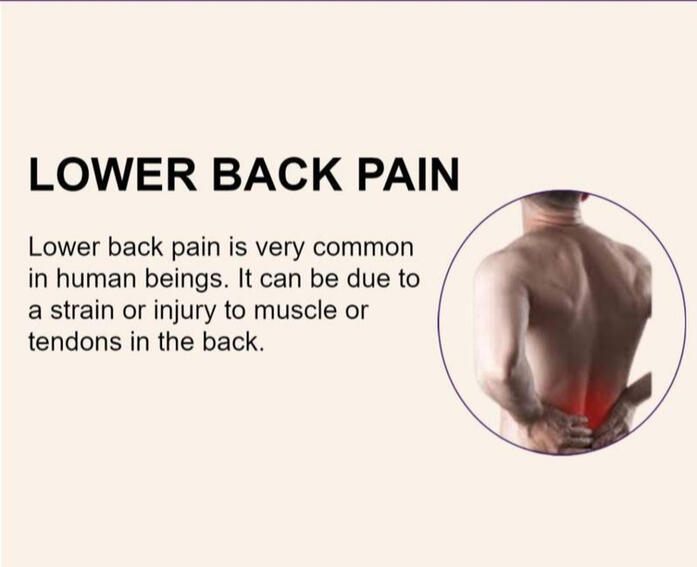 LOWER BACK PAIN

Lower back pain is very common in human beings. It can be due to a strain or injury to muscle or tendons in the back.